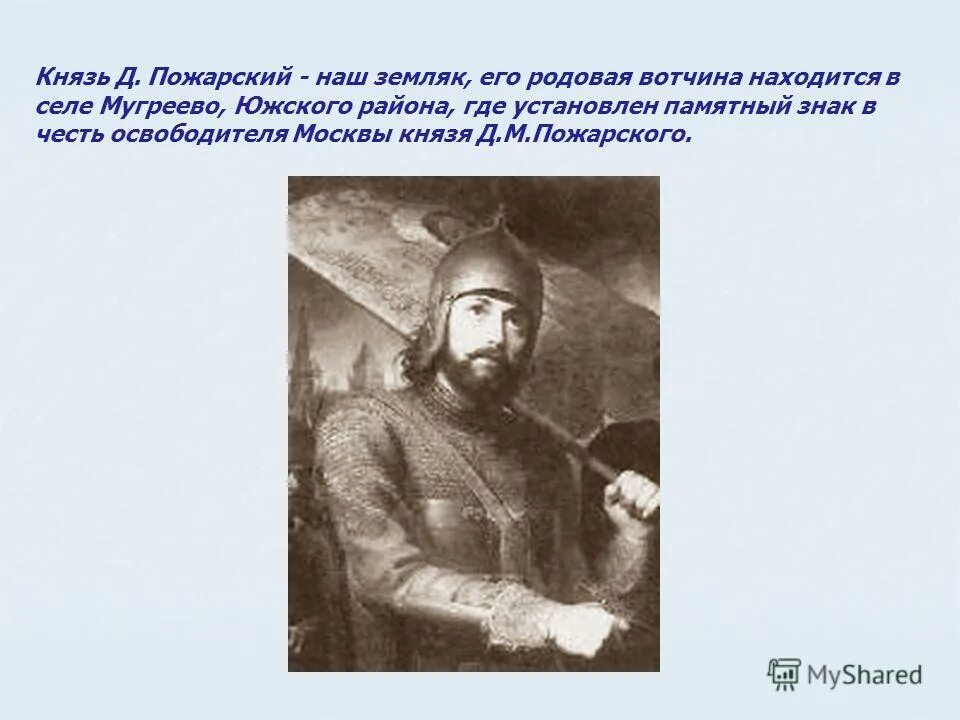 Князь Д. Пожарский - наш земляк, его родовая вотчина находится в селе Мугреево, Южского района, где установлен памятный знак в честь освободителя Москвы князя Д.М.Пожарского.

MyShared